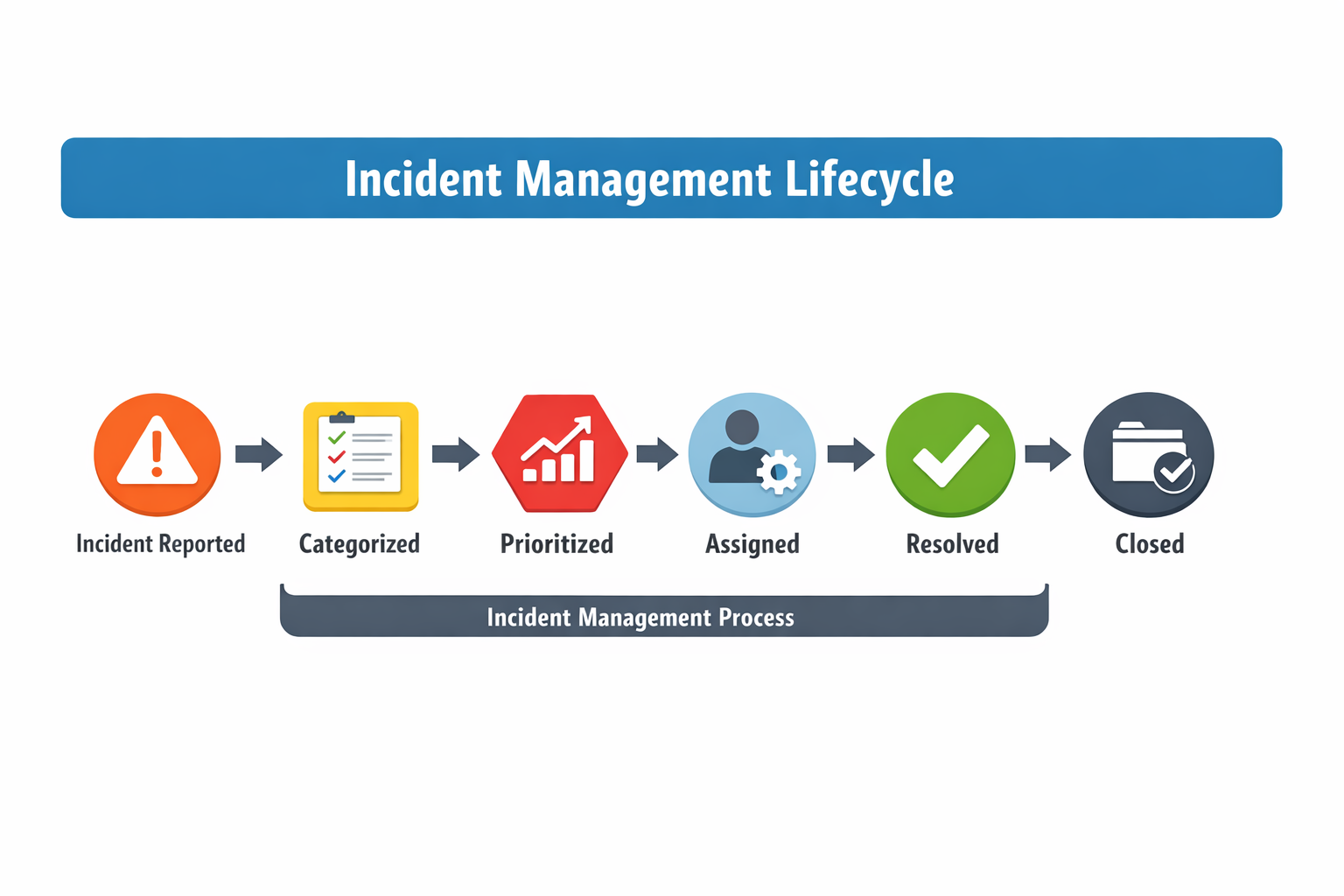 Incident Management Lifecycle

Incident Reported

Categorized

Prioritized

Assigned

Resolved

Closed

Incident Management Process